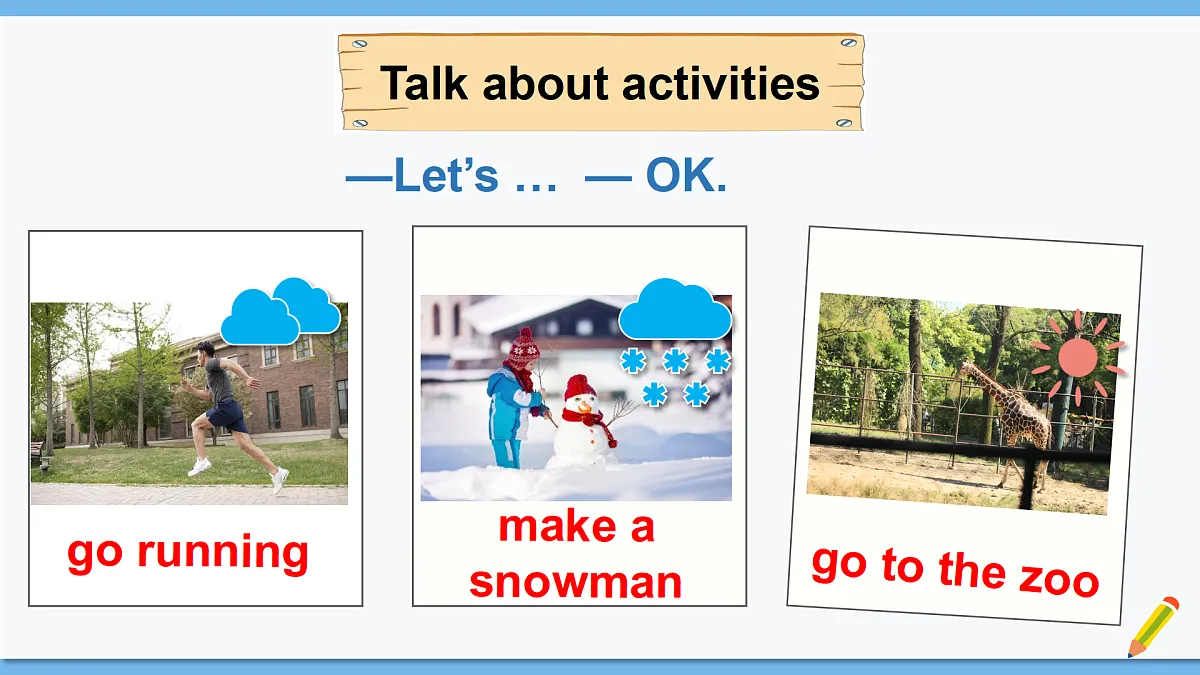 Talk about activities

—Let's … — OK.

go running

make a snowman

go to the zoo